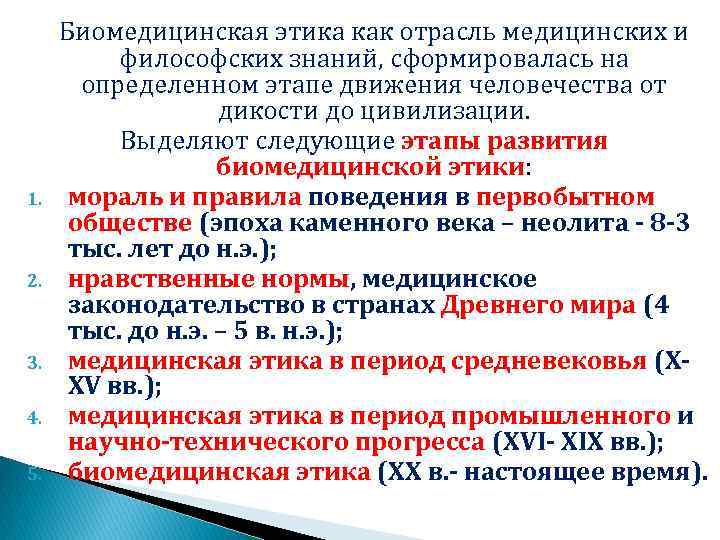 Биомедицинская этика как отрасль медицинских и философских знаний, сформировалась на определенном этапе движения человечества от дикости до цивилизации.

Выделяют следующие этапы развития биомедицинской этики:

1. мораль и правила поведения в первобытном обществе (эпоха каменного века – неолита - 8-3 тыс. лет до н.э.);
2. нравственные нормы, медицинское законодательство в странах Древнего мира (4 тыс. до н.э. – 5 в. н.э.);
3. медицинская этика в период средневековья (X-XV вв.);
4. медицинская этика в период промышленного и научно-технического прогресса (XVI- XIX вв.);
5. биомедицинская этика (XX в.- настоящее время).